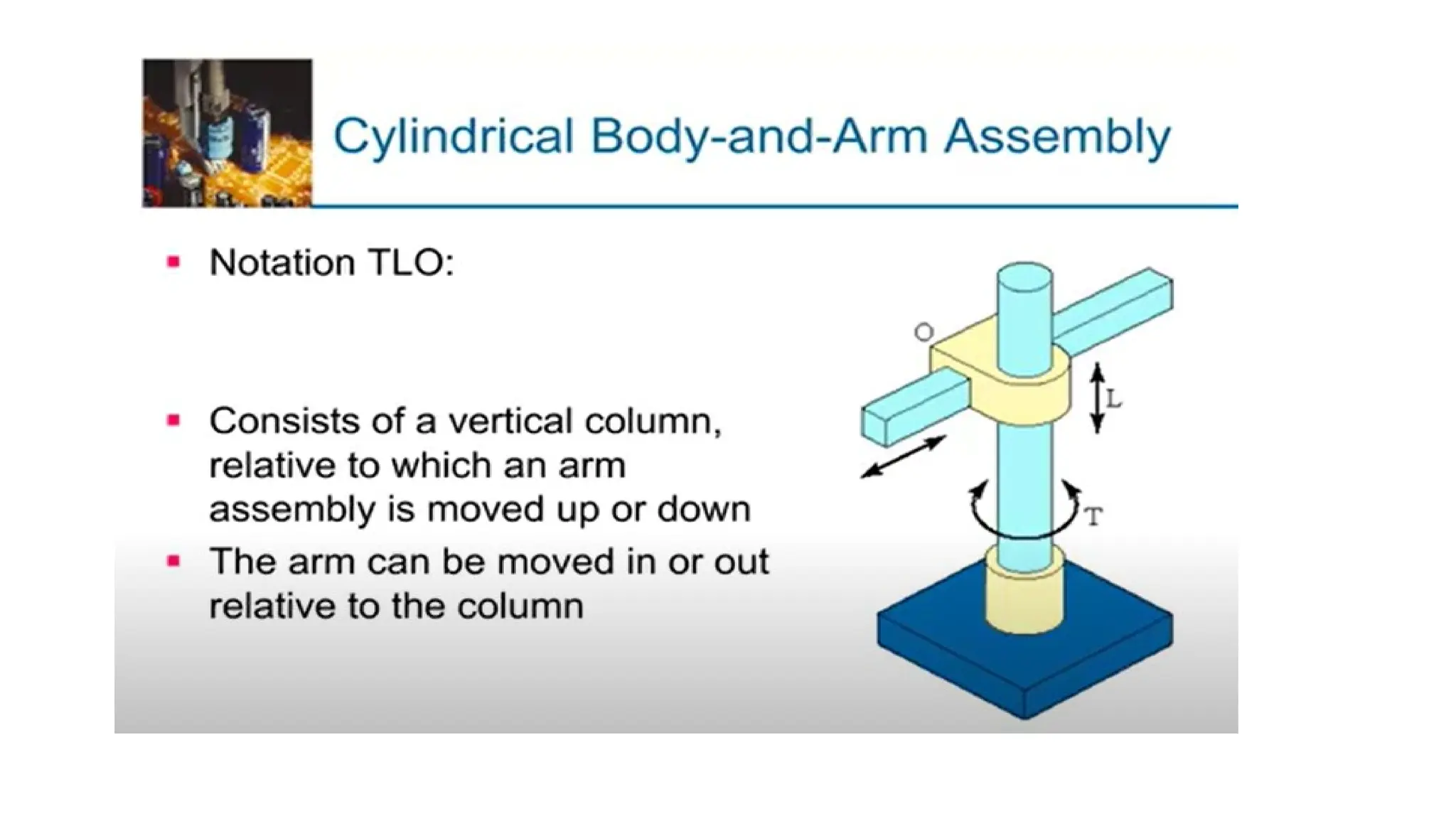 Cylindrical Body-and-Arm Assembly

▪ Notation TLO:

▪ Consists of a vertical column, relative to which an arm assembly is moved up or down

▪ The arm can be moved in or out relative to the column

O

L

T